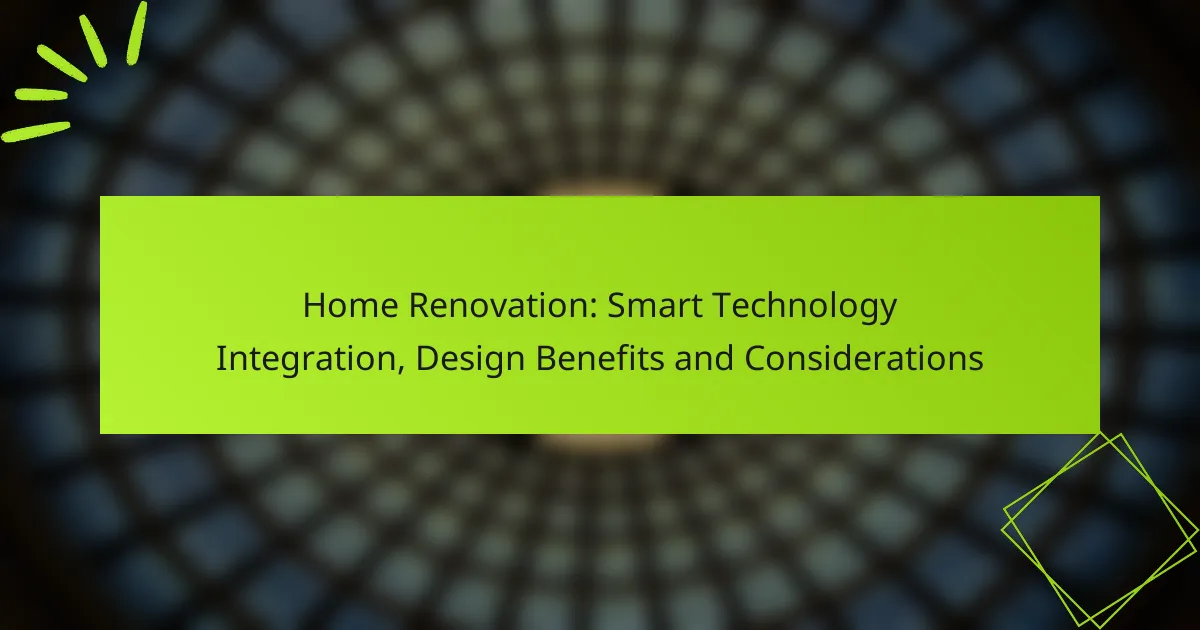 Home Renovation: Smart Technology Integration, Design Benefits and Considerations